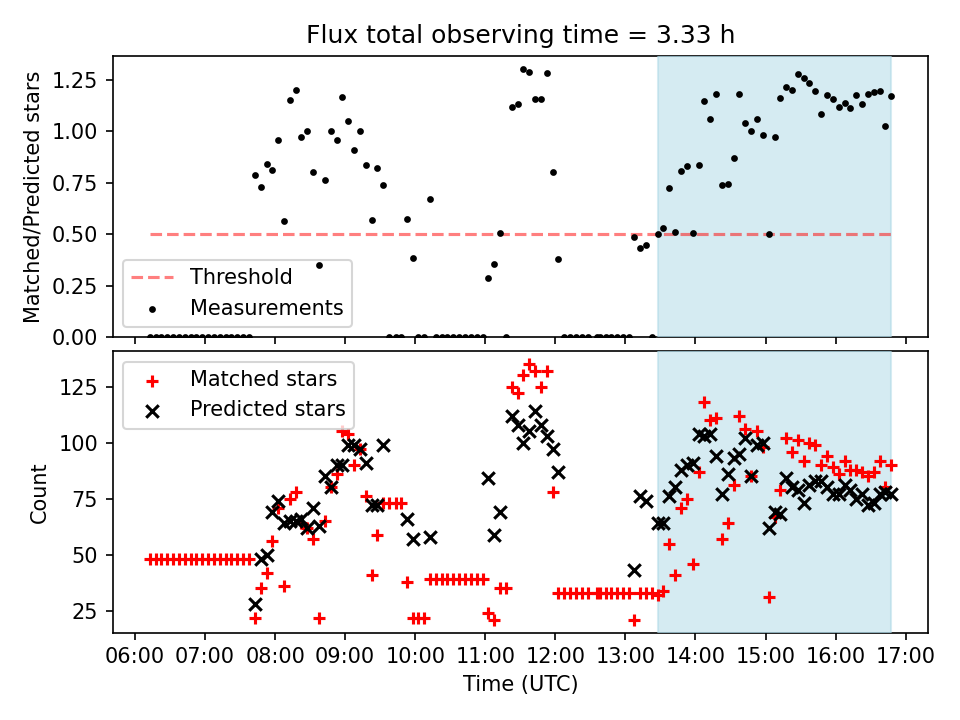 Flux total observing time = 3.33 h

Matched/Predicted stars

1.25
1.00
0.75
0.50
0.25
0.00

Threshold
Measurements

Count

125
100
75
50
25

Matched stars
Predicted stars

06:00 07:00 08:00 09:00 10:00 11:00 12:00 13:00 14:00 15:00 16:00 17:00

Time (UTC)